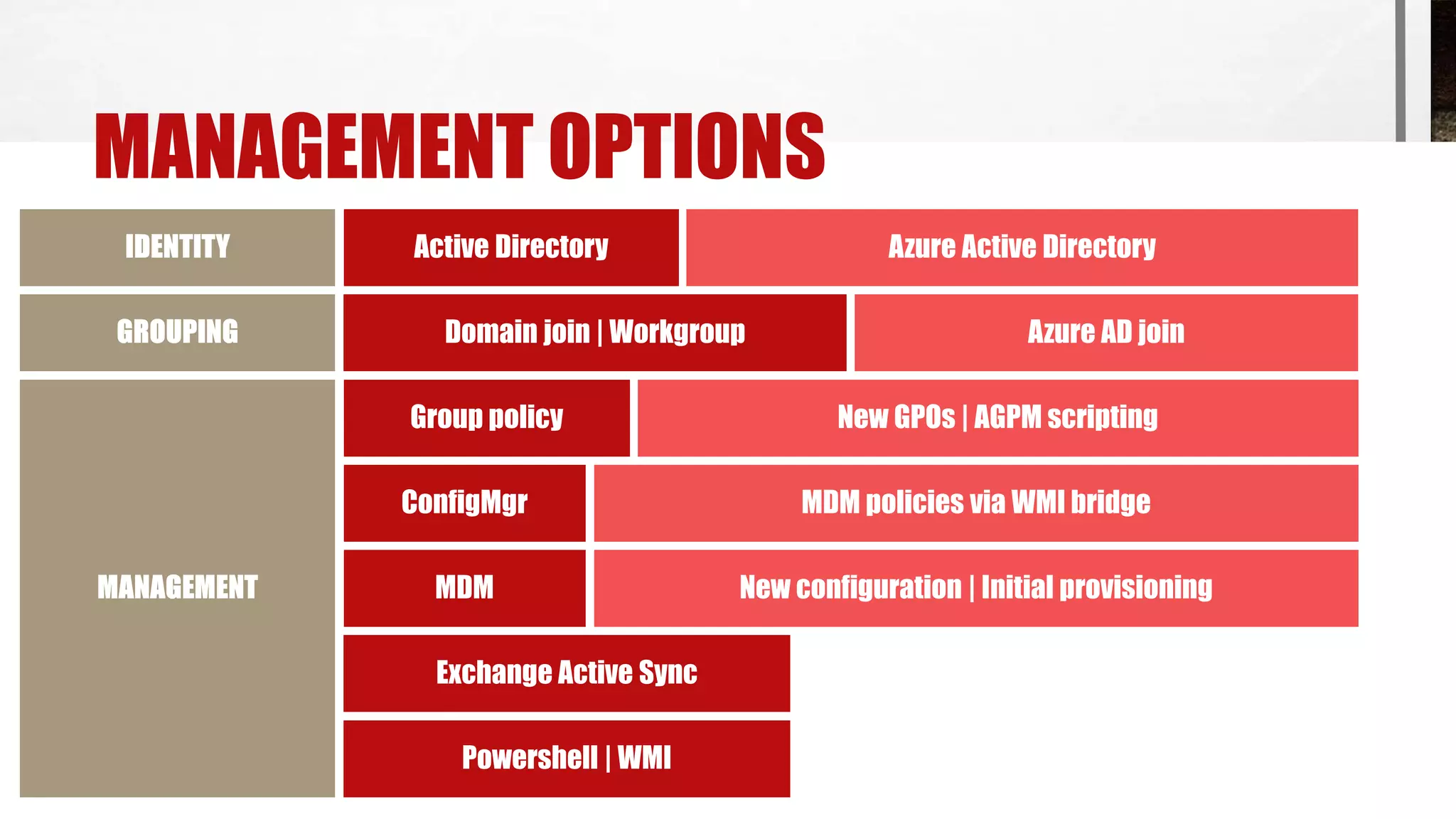 MANAGEMENT OPTIONS

IDENTITY

Active Directory

Azure Active Directory

GROUPING

Domain join | Workgroup

Azure AD join

MANAGEMENT

Group policy

New GPOs | AGPM scripting

ConfigMgr

MDM policies via WMI bridge

MDM

New configuration | Initial provisioning

Exchange Active Sync

Powershell | WMI